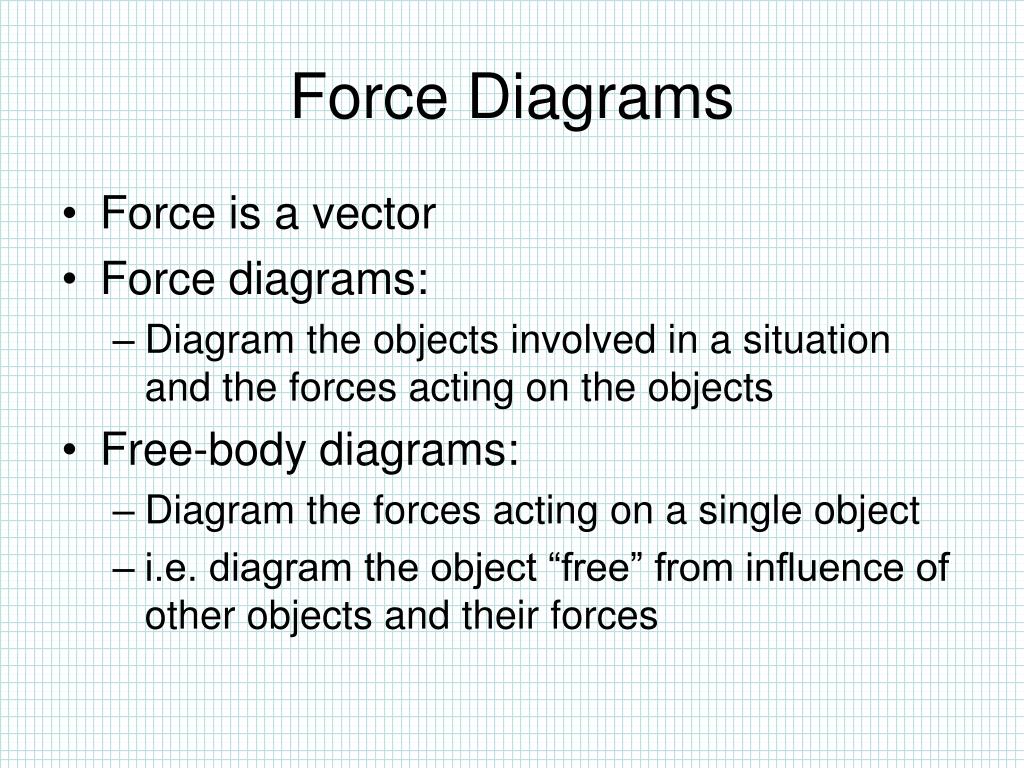 Force Diagrams

• Force is a vector
• Force diagrams:
  – Diagram the objects involved in a situation and the forces acting on the objects
• Free-body diagrams:
  – Diagram the forces acting on a single object
  – i.e. diagram the object “free” from influence of other objects and their forces